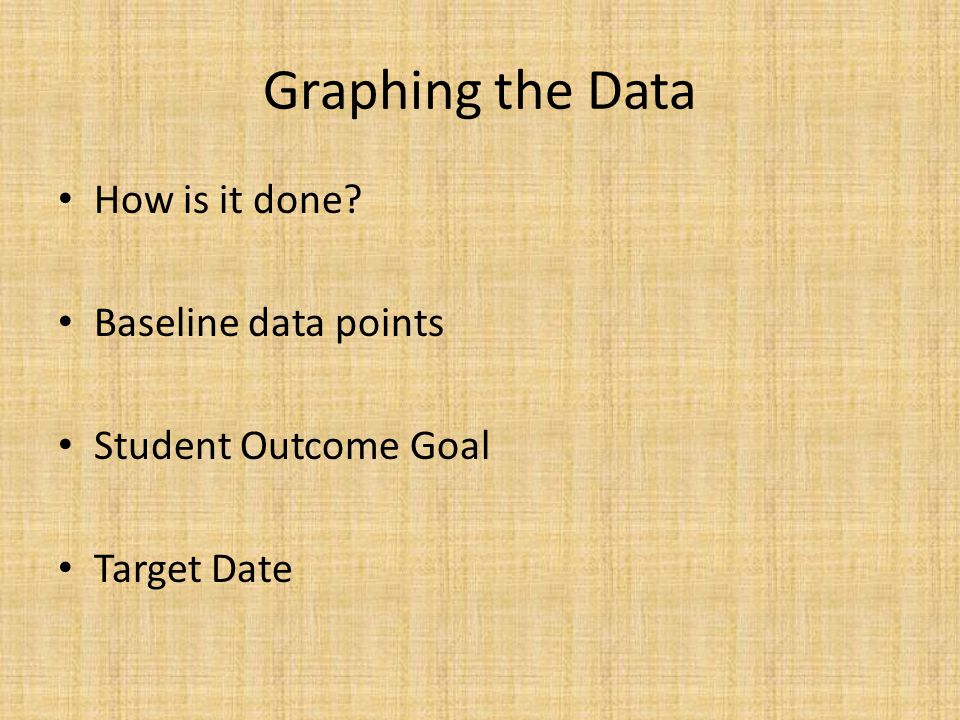 Graphing the Data

• How is it done?

• Baseline data points

• Student Outcome Goal

• Target Date